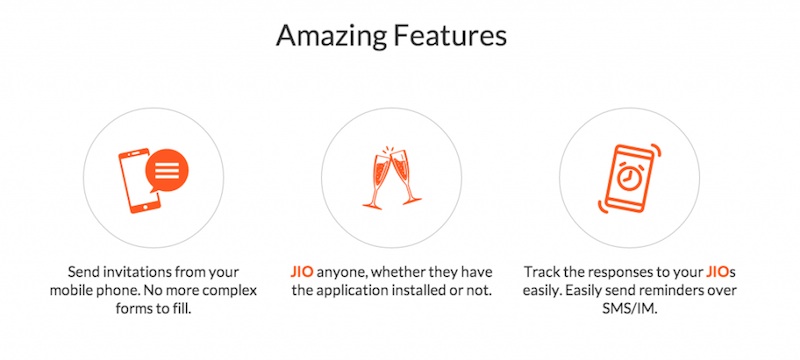 Amazing Features

Send invitations from your mobile phone. No more complex forms to fill.

JIO anyone, whether they have the application installed or not.

Track the responses to your JIOs easily. Easily send reminders over SMS/IM.